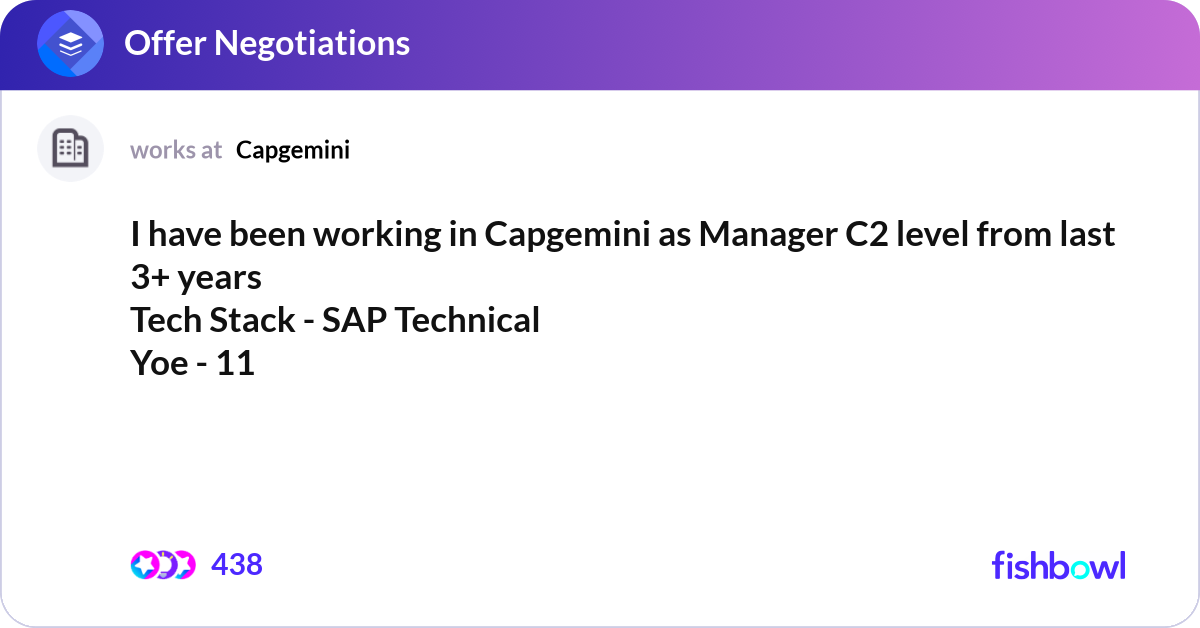 Offer Negotiations

works at Capgemini

I have been working in Capgemini as Manager C2 level from last 3+ years
Tech Stack - SAP Technical
Yoe - 11

438

fishbowl